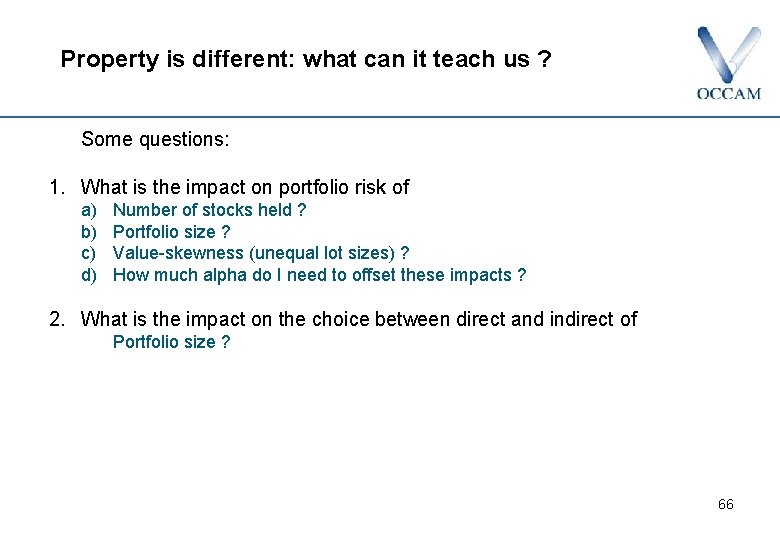 Property is different: what can it teach us ?

OCCAM

Some questions:

1. What is the impact on portfolio risk of
a) Number of stocks held ?
b) Portfolio size ?
c) Value-skewness (unequal lot sizes) ?
d) How much alpha do I need to offset these impacts ?

2. What is the impact on the choice between direct and indirect of
Portfolio size ?

66